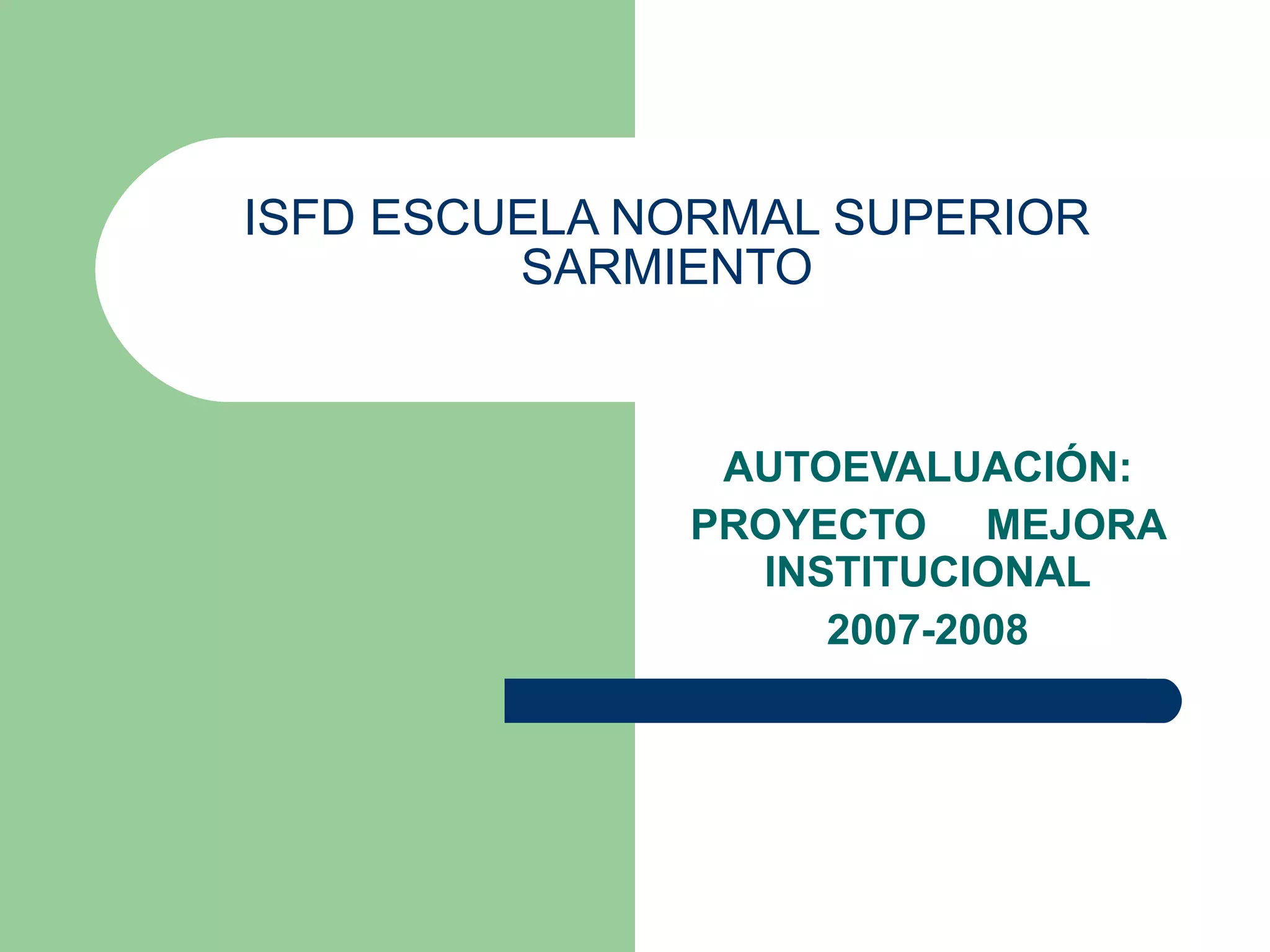 ISFD ESCUELA NORMAL SUPERIOR SARMIENTO

AUTOEVALUACIÓN:

PROYECTO MEJORA INSTITUCIONAL

2007-2008